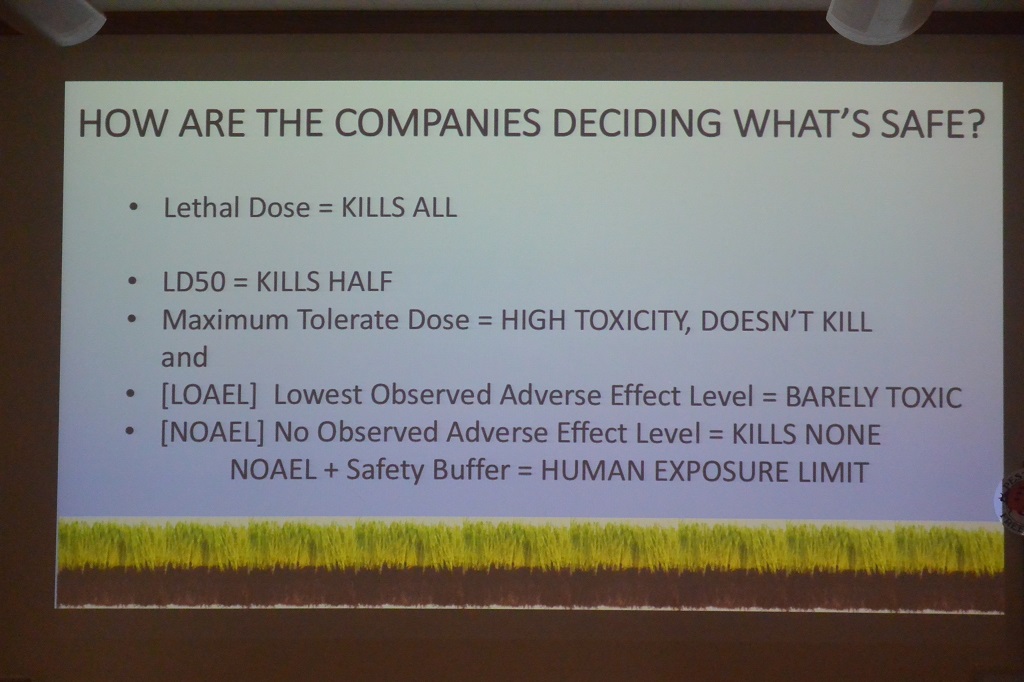 HOW ARE THE COMPANIES DECIDING WHAT'S SAFE?

• Lethal Dose = KILLS ALL

• LD50 = KILLS HALF
• Maximum Tolerate Dose = HIGH TOXICITY, DOESN'T KILL and
• [LOAEL] Lowest Observed Adverse Effect Level = BARELY TOXIC
• [NOAEL] No Observed Adverse Effect Level = KILLS NONE
NOAEL + Safety Buffer = HUMAN EXPOSURE LIMIT